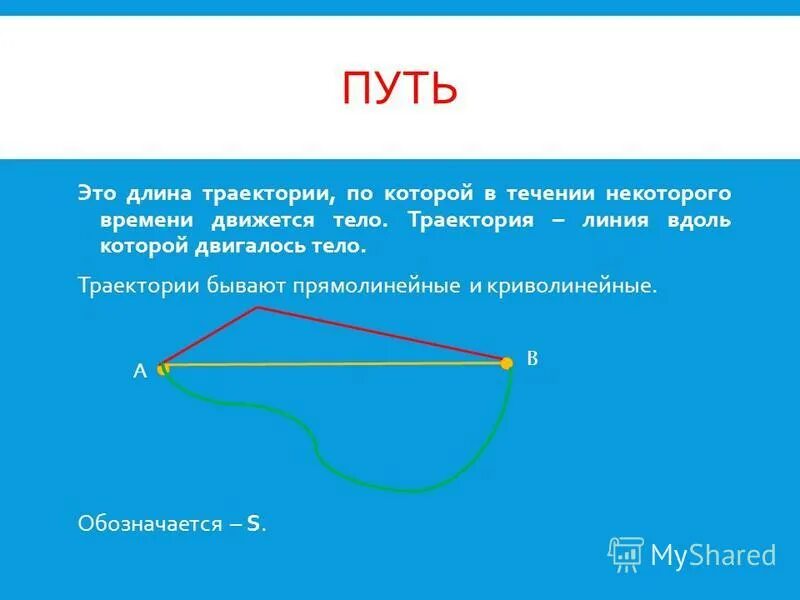 ПУТЬ

Это длина траектории, по которой в течении некоторого времени движется тело. Траектория – линия вдоль которой двигалось тело.

Траектории бывают прямолинейные и криволинейные.

A

B

Обозначается – S.

MyShared